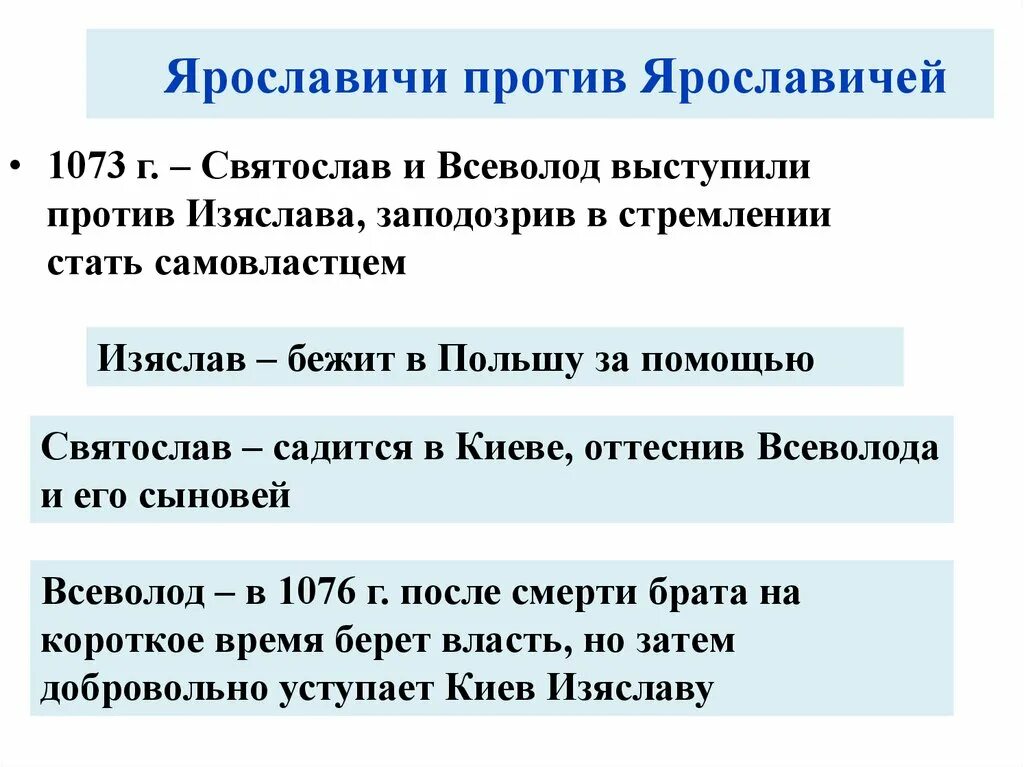 Ярославичи против Ярославичей

• 1073 г. – Святослав и Всеволод выступили против Изяслава, заподозрив в стремлении стать самовластцем

Изяслав – бежит в Польшу за помощью

Святослав – садится в Киеве, оттеснив Всеволода и его сыновей

Всеволод – в 1076 г. после смерти брата на короткое время берет власть, но затем добровольно уступает Киев Изяславу